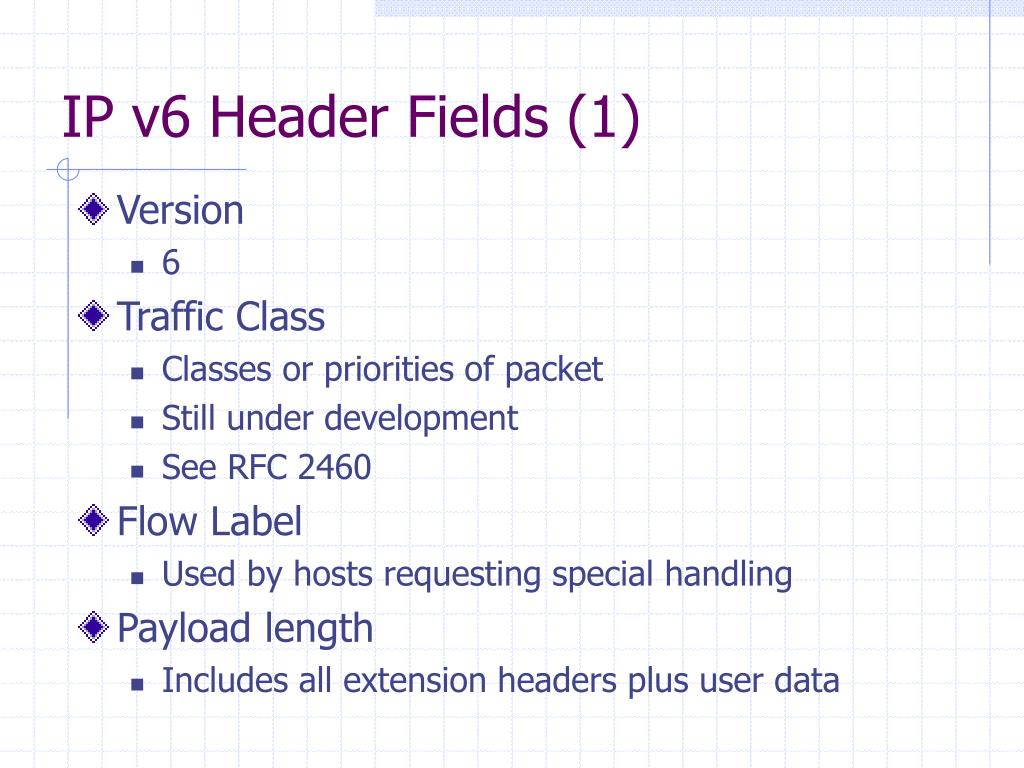 IP v6 Header Fields (1)

Version
6
Traffic Class
Classes or priorities of packet
Still under development
See RFC 2460
Flow Label
Used by hosts requesting special handling
Payload length
Includes all extension headers plus user data